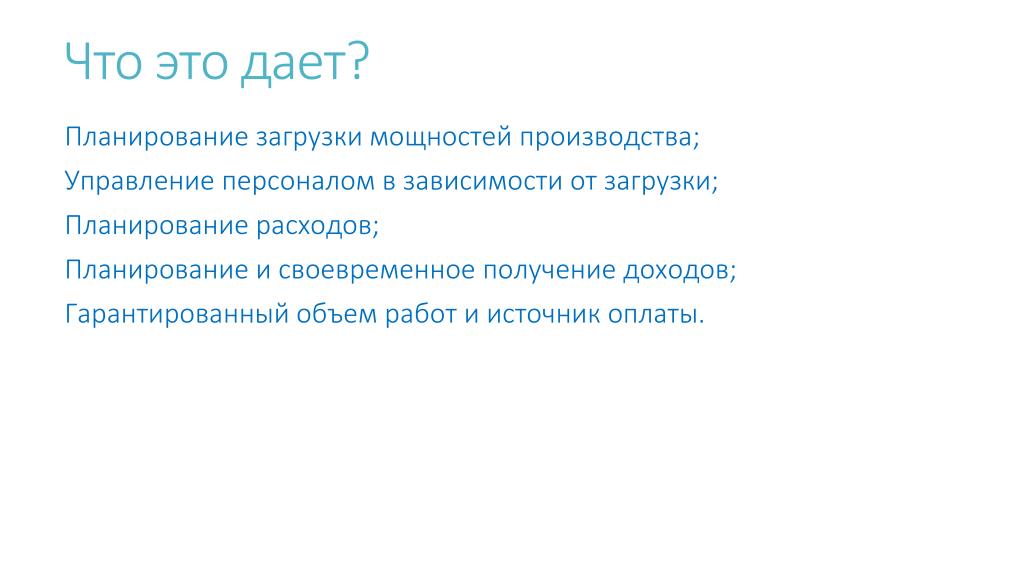 Что это дает?

Планирование загрузки мощностей производства;

Управление персоналом в зависимости от загрузки;

Планирование расходов;

Планирование и своевременное получение доходов;

Гарантированный объем работ и источник оплаты.